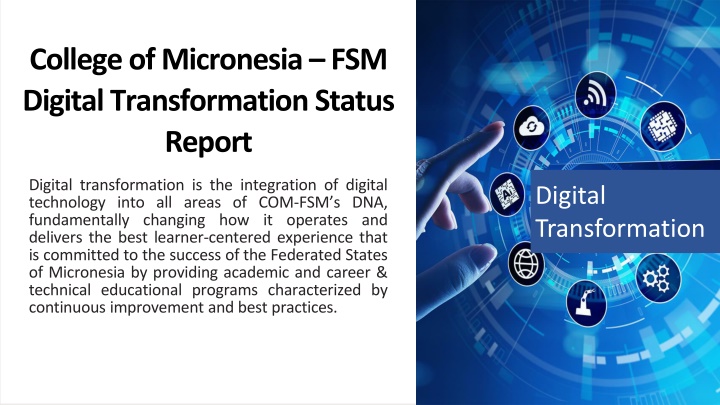 College of Micronesia – FSM Digital Transformation Status Report

Digital transformation is the integration of digital technology into all areas of COM-FSM's DNA, fundamentally changing how it operates and delivers the best learner-centered experience that is committed to the success of the Federated States of Micronesia by providing academic and career & technical educational programs characterized by continuous improvement and best practices.

AI

Digital Transformation